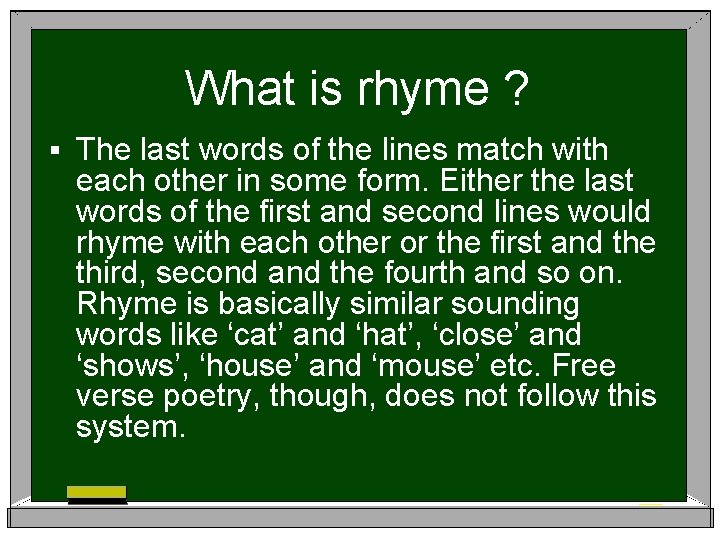 What is rhyme ?

▪ The last words of the lines match with each other in some form. Either the last words of the first and second lines would rhyme with each other or the first and the third, second and the fourth and so on. Rhyme is basically similar sounding words like ‘cat’ and ‘hat’, ‘close’ and ‘shows’, ‘house’ and ‘mouse’ etc. Free verse poetry, though, does not follow this system.